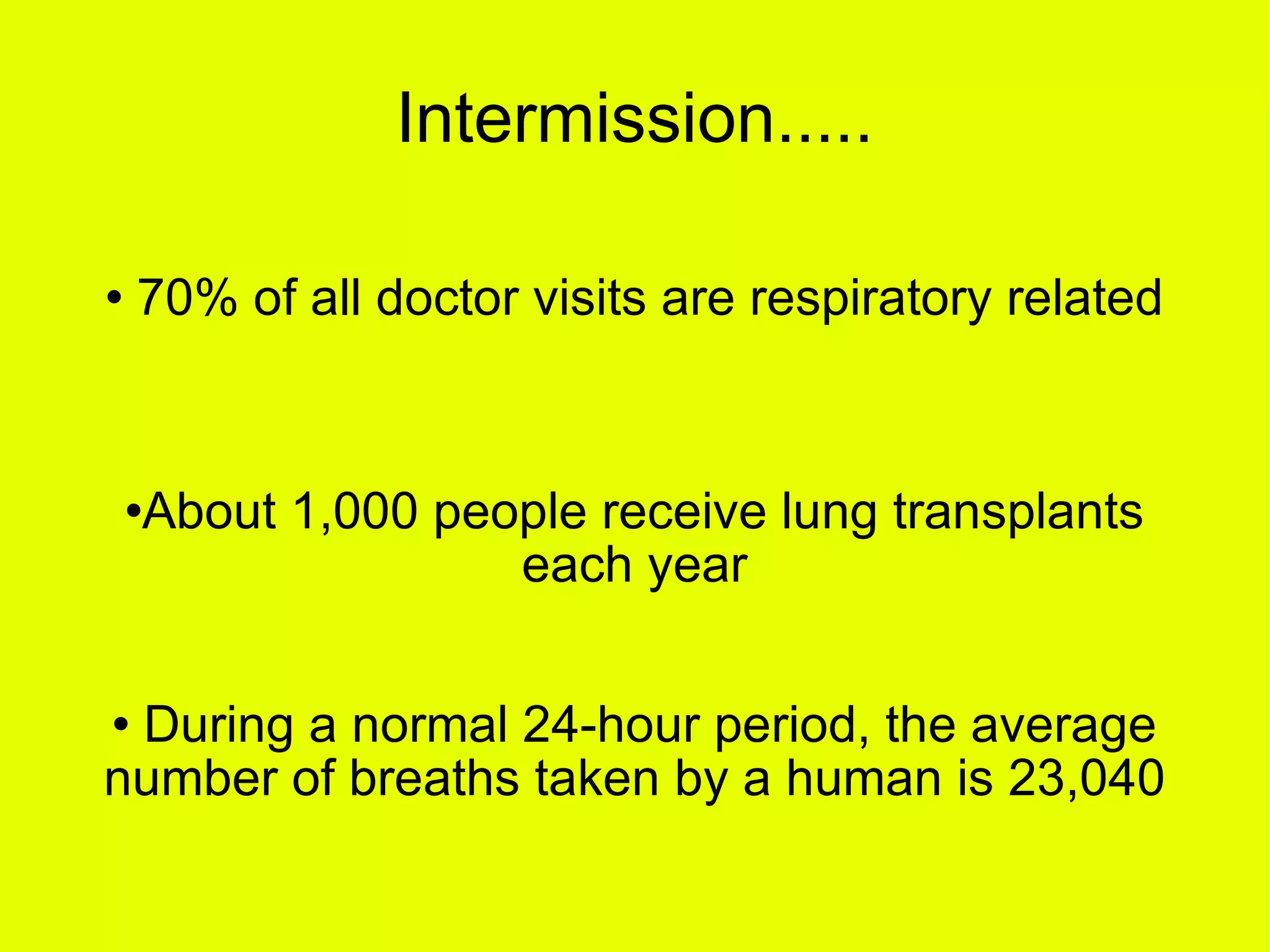 Intermission.....

• 70% of all doctor visits are respiratory related

•About 1,000 people receive lung transplants each year

• During a normal 24-hour period, the average number of breaths taken by a human is 23,040